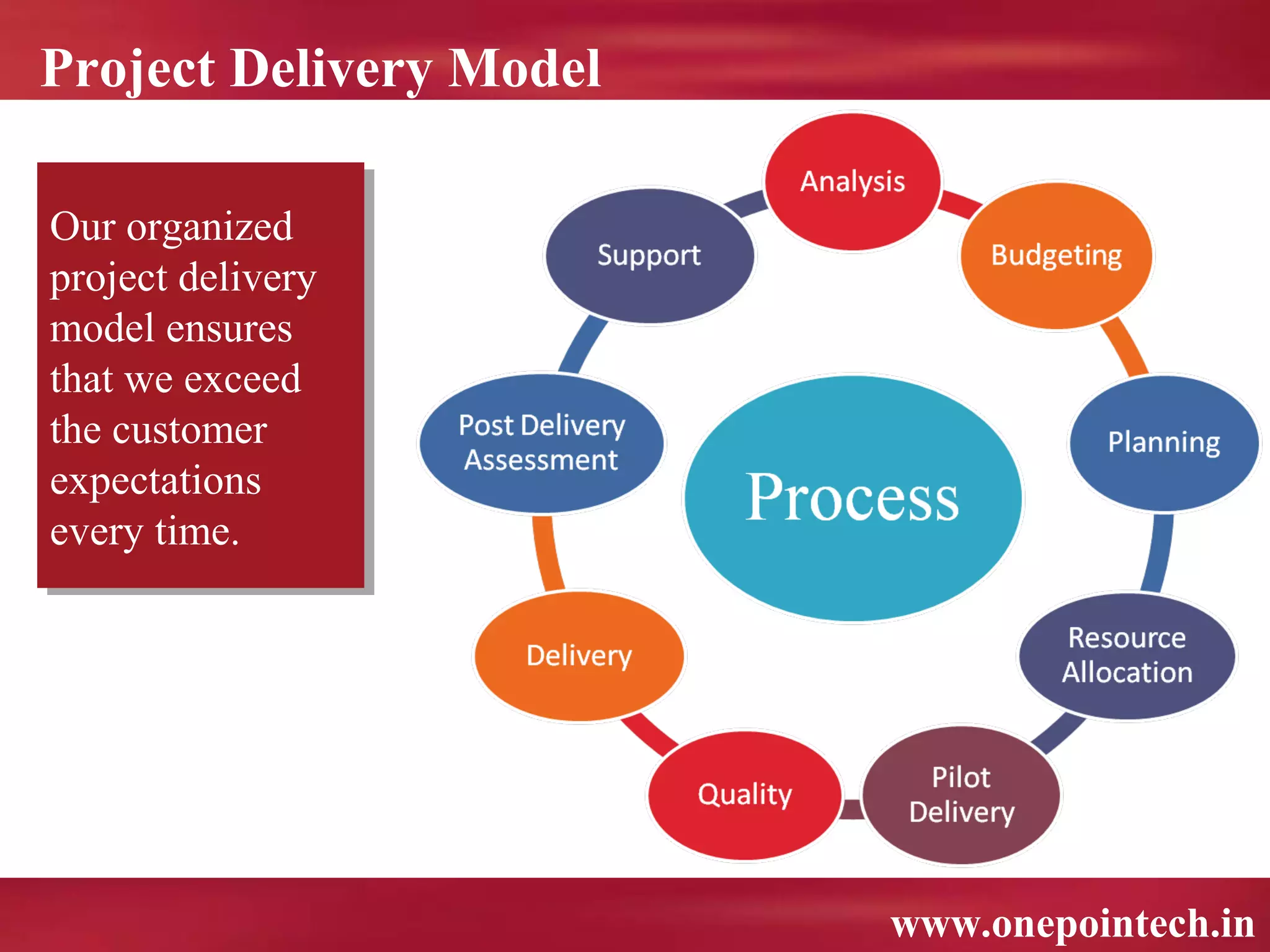 Project Delivery Model

Our organized project delivery model ensures that we exceed the customer expectations every time.

Analysis

Budgeting

Planning

Resource Allocation

Pilot Delivery

Quality

Delivery

Post Delivery Assessment

Support

Process

www.onepointech.in